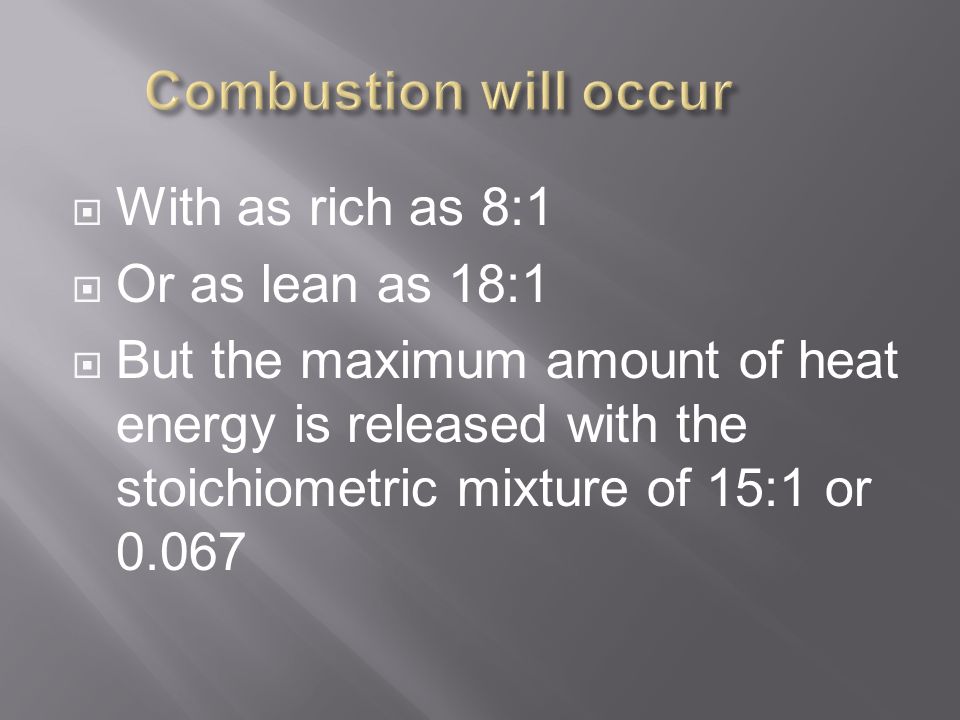 Combustion will occur

With as rich as 8:1

Or as lean as 18:1

But the maximum amount of heat energy is released with the stoichiometric mixture of 15:1 or 0.067